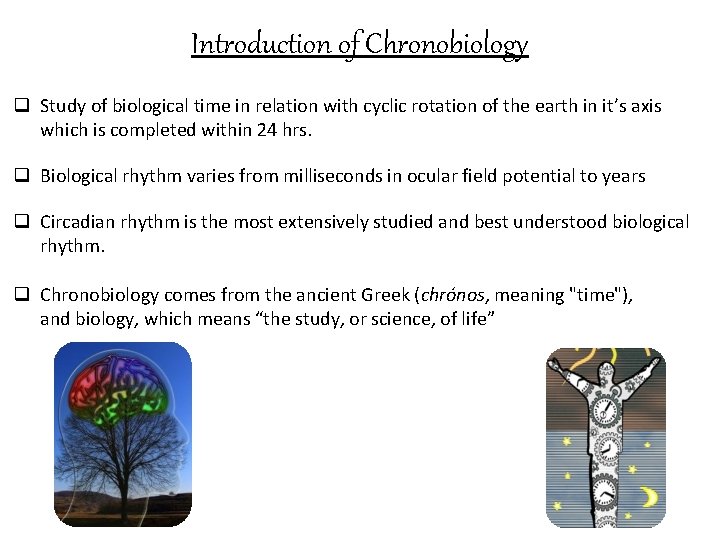 Introduction of Chronobiology

❑ Study of biological time in relation with cyclic rotation of the earth in it's axis which is completed within 24 hrs.

❑ Biological rhythm varies from milliseconds in ocular field potential to years

❑ Circadian rhythm is the most extensively studied and best understood biological rhythm.

❑ Chronobiology comes from the ancient Greek (chrónos, meaning "time"), and biology, which means "the study, or science, of life"